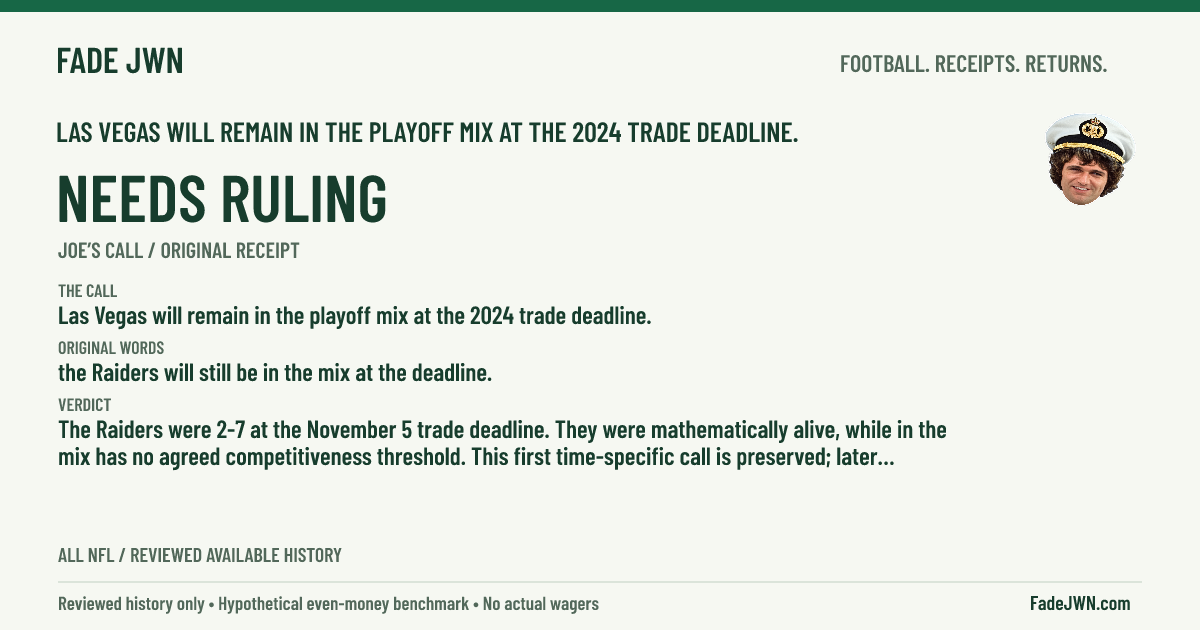 FADE JWN

FOOTBALL. RECEIPTS. RETURNS.

LAS VEGAS WILL REMAIN IN THE PLAYOFF MIX AT THE 2024 TRADE DEADLINE.

NEEDS RULING

JOE'S CALL / ORIGINAL RECEIPT

THE CALL

Las Vegas will remain in the playoff mix at the 2024 trade deadline.

ORIGINAL WORDS

the Raiders will still be in the mix at the deadline.

VERDICT

The Raiders were 2-7 at the November 5 trade deadline. They were mathematically alive, while in the mix has no agreed competitiveness threshold. This first time-specific call is preserved; later...

ALL NFL / REVIEWED AVAILABLE HISTORY

Reviewed history only • Hypothetical even-money benchmark • No actual wagers

FadeJWN.com